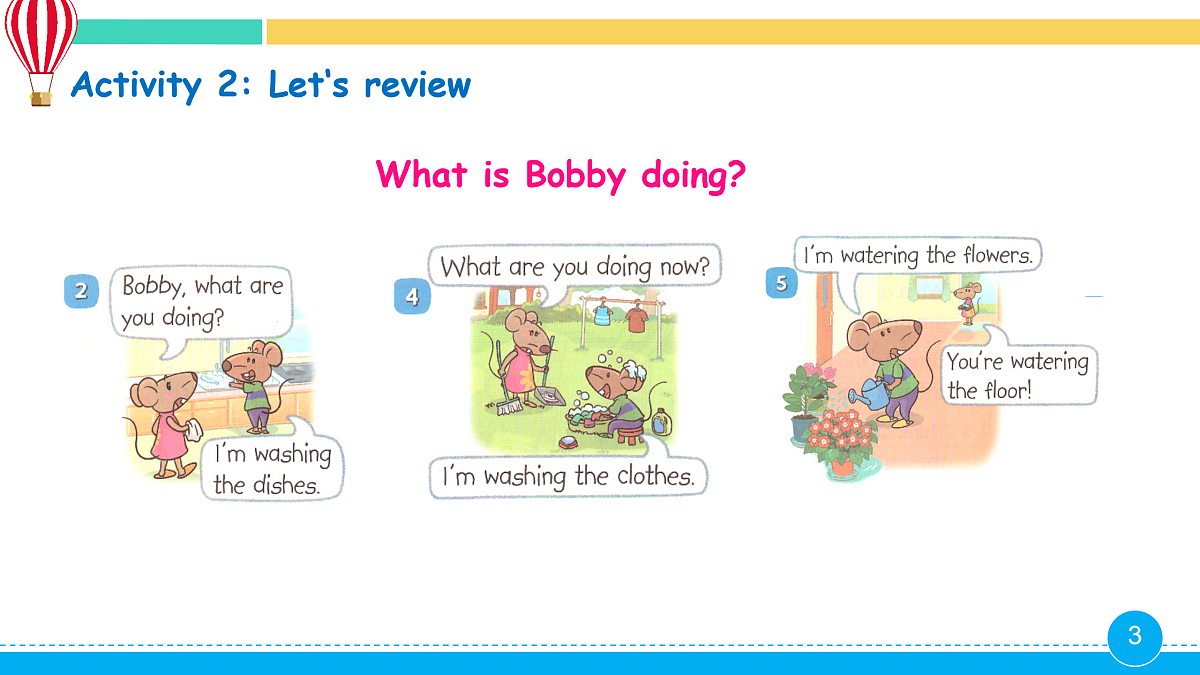 Activity 2: Let's review

What is Bobby doing?

2
Bobby, what are you doing?
I'm washing the dishes.

4
What are you doing now?
I'm washing the clothes.

5
I'm watering the flowers.
You're watering the floor!

3